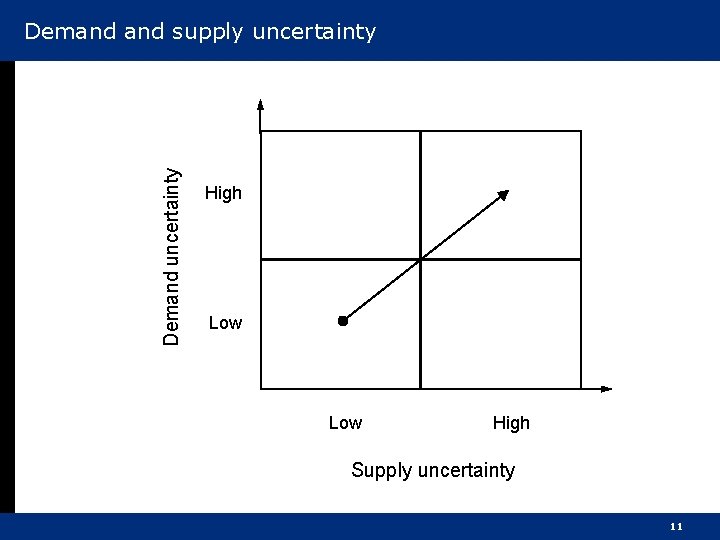 Demand and supply uncertainty

Demand uncertainty

High

Low

Low

High

Supply uncertainty

11